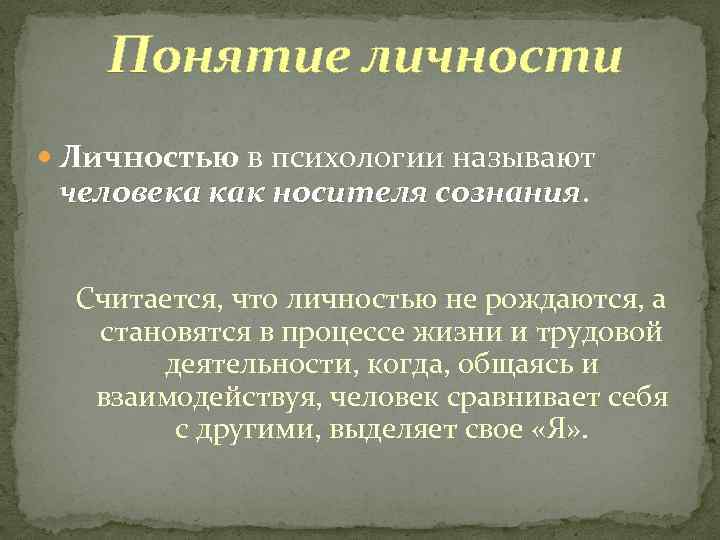 Понятие личности

Личностью в психологии называют человека как носителя сознания.

Считается, что личностью не рождаются, а становятся в процессе жизни и трудовой деятельности, когда, общаясь и взаимодействуя, человек сравнивает себя с другими, выделяет свое «Я».